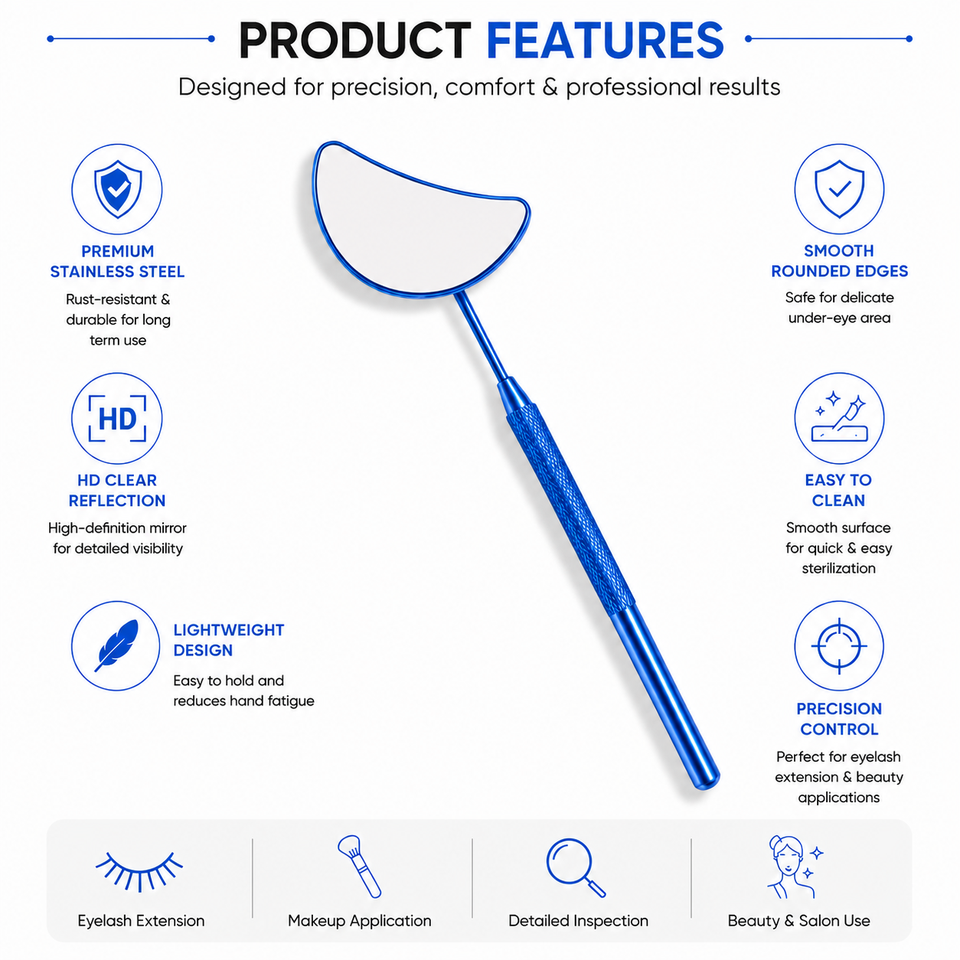 PRODUCT FEATURES

Designed for precision, comfort & professional results

PREMIUM STAINLESS STEEL
Rust-resistant & durable for long term use

HD

HD CLEAR REFLECTION
High-definition mirror for detailed visibility

LIGHTWEIGHT DESIGN
Easy to hold and reduces hand fatigue

SMOOTH ROUNDED EDGES
Safe for delicate under-eye area

EASY TO CLEAN
Smooth surface for quick & easy sterilization

PRECISION CONTROL
Perfect for eyelash extension & beauty applications

Eyelash Extension

Makeup Application

Detailed Inspection

Beauty & Salon Use